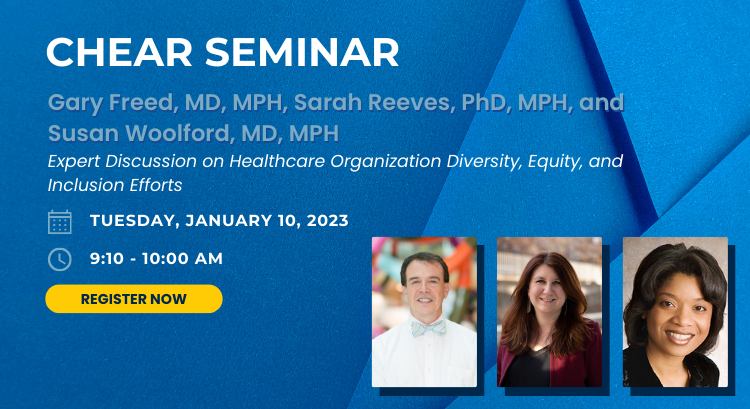 CHEAR SEMINAR

Gary Freed, MD, MPH, Sarah Reeves, PhD, MPH, and Susan Woolford, MD, MPH

Expert Discussion on Healthcare Organization Diversity, Equity, and Inclusion Efforts

TUESDAY, JANUARY 10, 2023

9:10 - 10:00 AM

REGISTER NOW